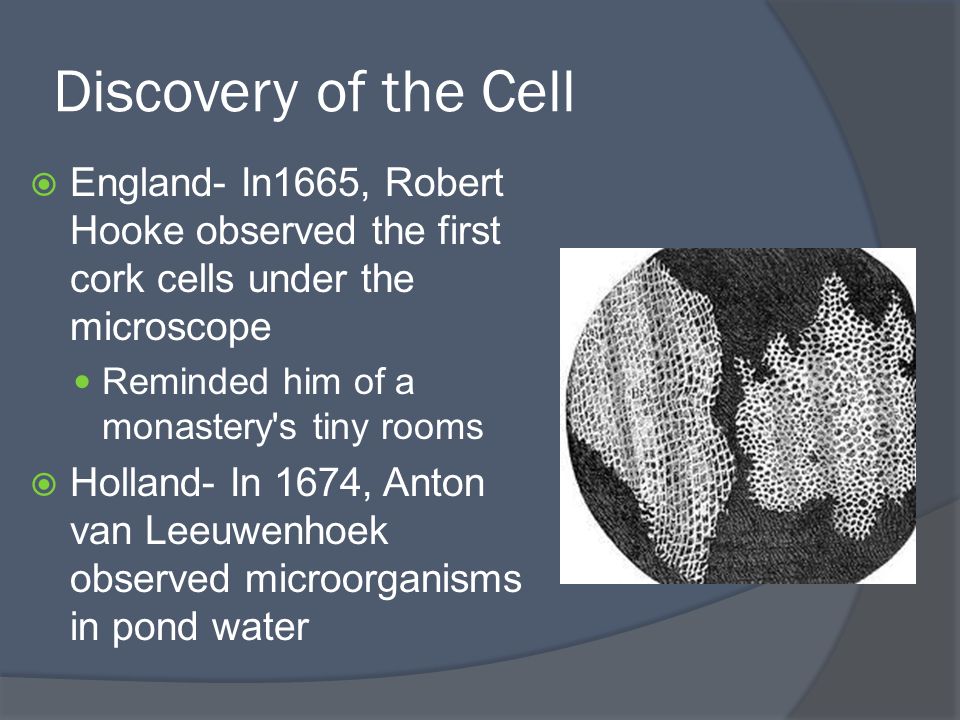 Discovery of the Cell

England- In1665, Robert Hooke observed the first cork cells under the microscope

Reminded him of a monastery's tiny rooms

Holland- In 1674, Anton van Leeuwenhoek observed microorganisms in pond water